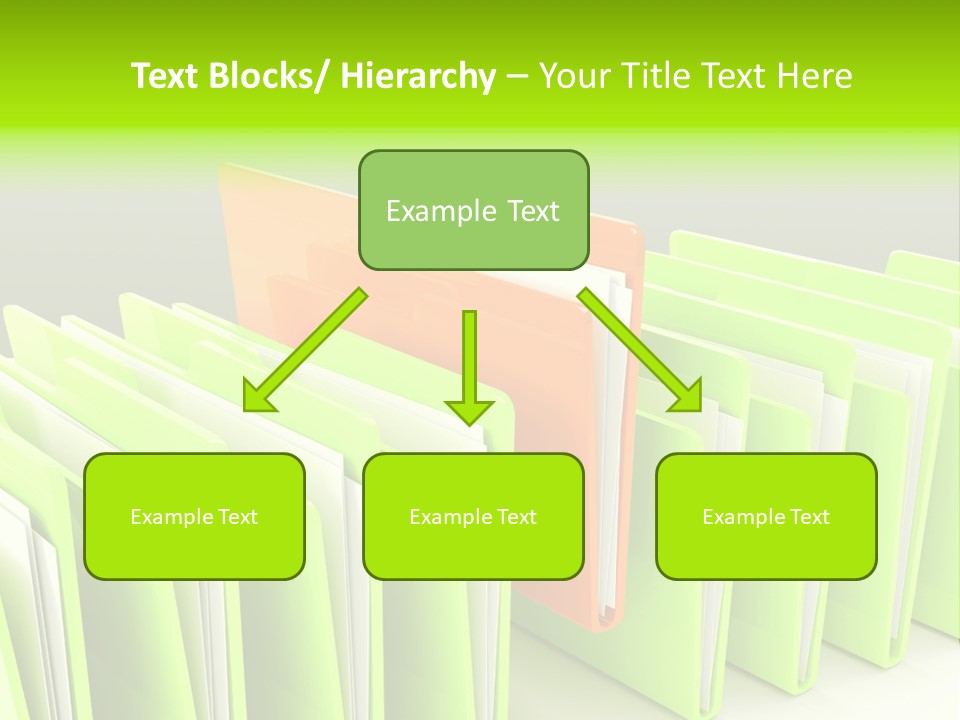 Text Blocks/ Hierarchy – Your Title Text Here

Example Text

Example Text

Example Text

Example Text